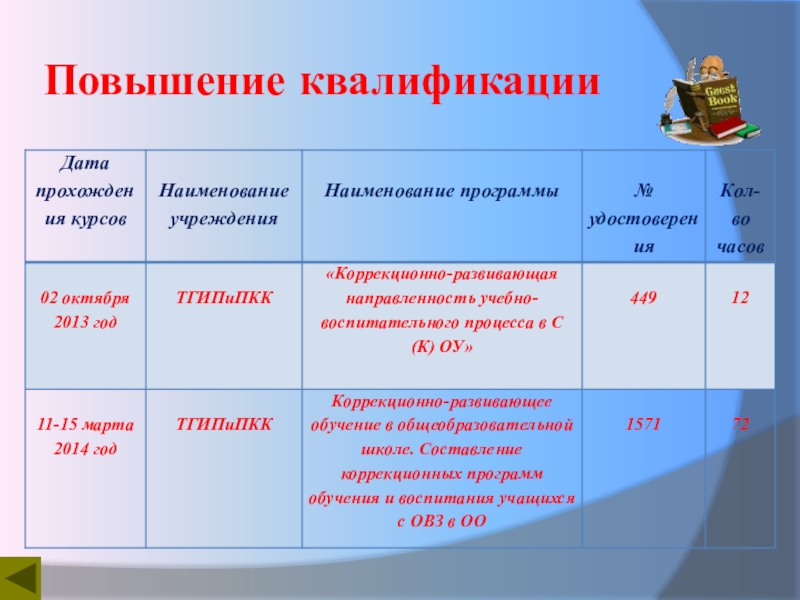 Повышение квалификации

Guest Book

| Дата прохождения курсов | Наименование учреждения | Наименование программы | № удостоверения | Кол-во часов |
|---|---|---|---|---|
| 02 октября 2013 год | ТГИПиПКК | «Коррекционно-развивающая направленность учебно-воспитательного процесса в С (К) ОУ» | 449 | 12 |
| 11-15 марта 2014 год | ТГИПиПКК | Коррекционно-развивающее обучение в общеобразовательной школе. Составление коррекционных программ обучения и воспитания учащихся с ОВЗ в ОО | 1571 | 72 |